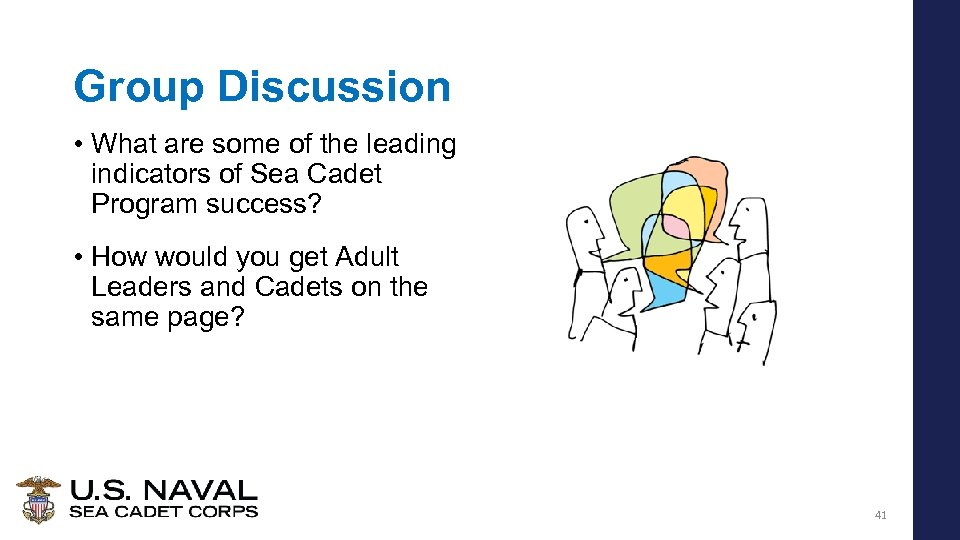 Group Discussion

• What are some of the leading indicators of Sea Cadet Program success?

• How would you get Adult Leaders and Cadets on the same page?

U.S. NAVAL
SEA CADET CORPS

41